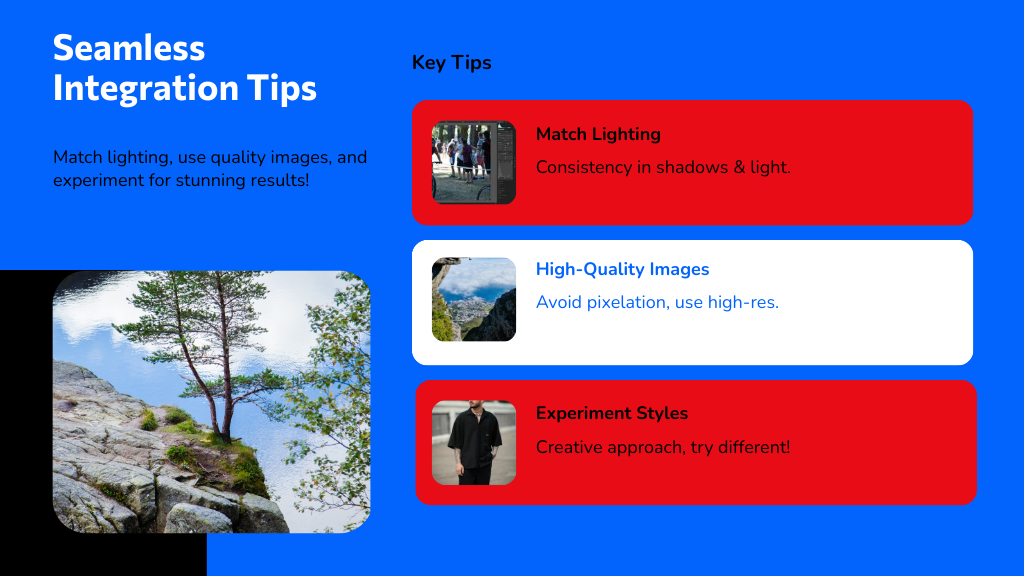 Seamless Integration Tips

Match lighting, use quality images, and experiment for stunning results!

Key Tips

Match Lighting

Consistency in shadows & light.

High-Quality Images

Avoid pixelation, use high-res.

Experiment Styles

Creative approach, try different!